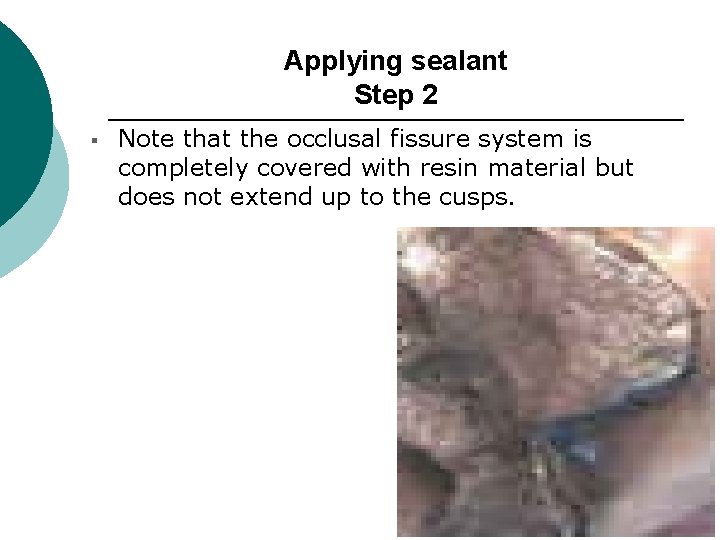 Applying sealant
Step 2

▪ Note that the occlusal fissure system is completely covered with resin material but does not extend up to the cusps.